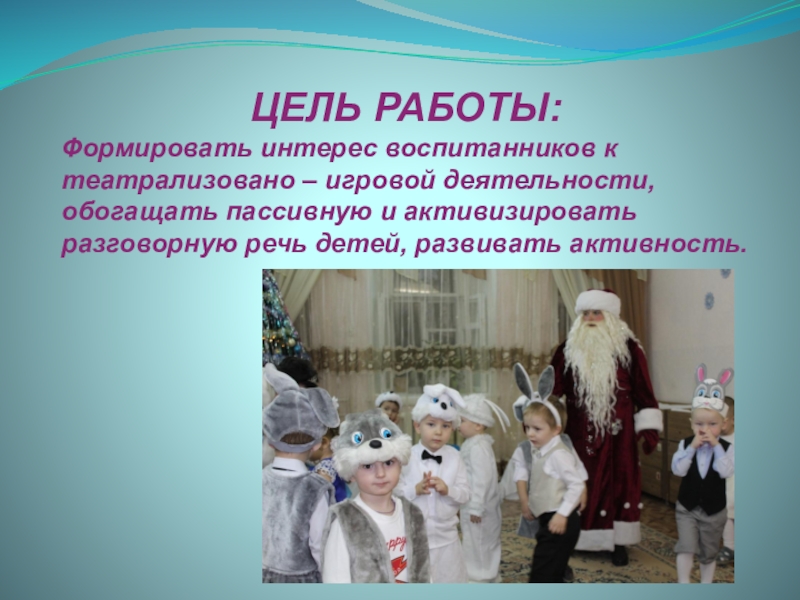 ЦЕЛЬ РАБОТЫ:

Формировать интерес воспитанников к театрализовано – игровой деятельности, обогащать пассивную и активизировать разговорную речь детей, развивать активность.